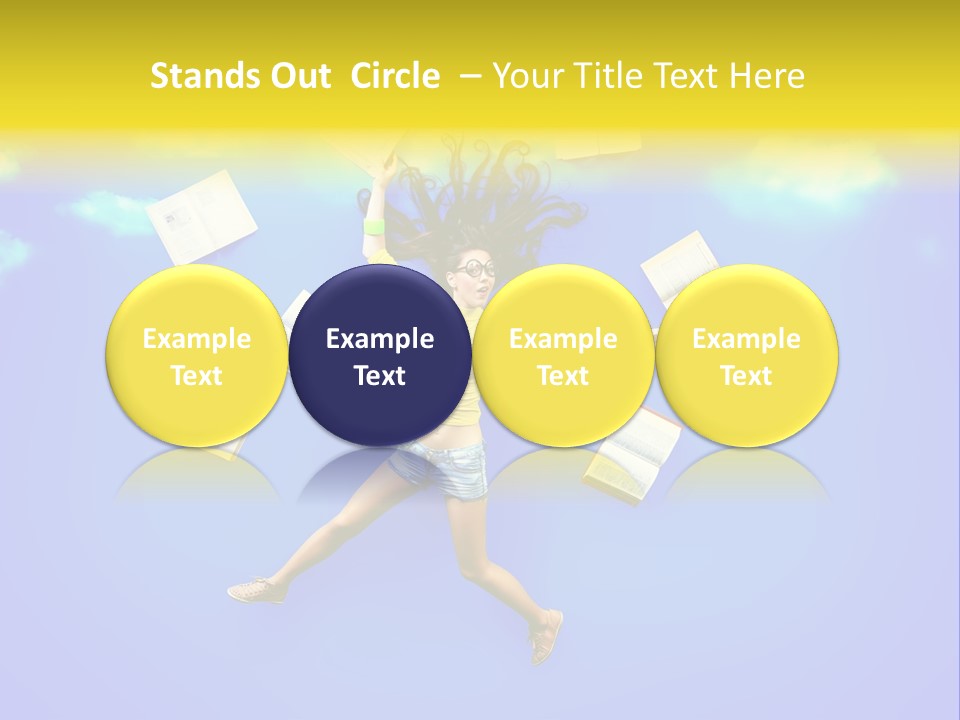 Stands Out Circle – Your Title Text Here

Example Text

Example Text

Example Text

Example Text